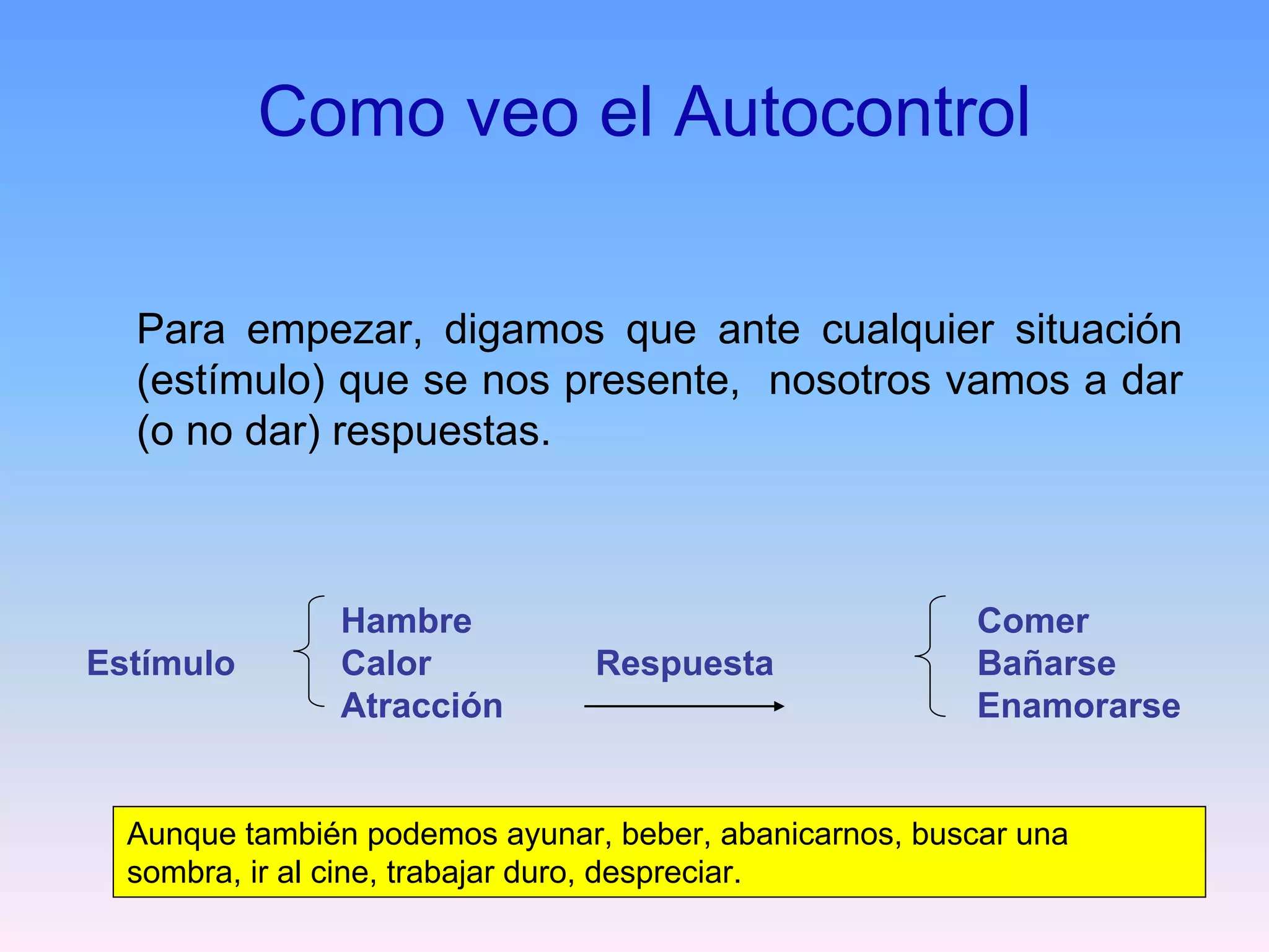 Como veo el Autocontrol

Para empezar, digamos que ante cualquier situación (estímulo) que se nos presente, nosotros vamos a dar (o no dar) respuestas.

Estímulo

Hambre
Calor
Atracción

Respuesta

Comer
Bañarse
Enamorarse

Aunque también podemos ayunar, beber, abanicarnos, buscar una sombra, ir al cine, trabajar duro, despreciar.